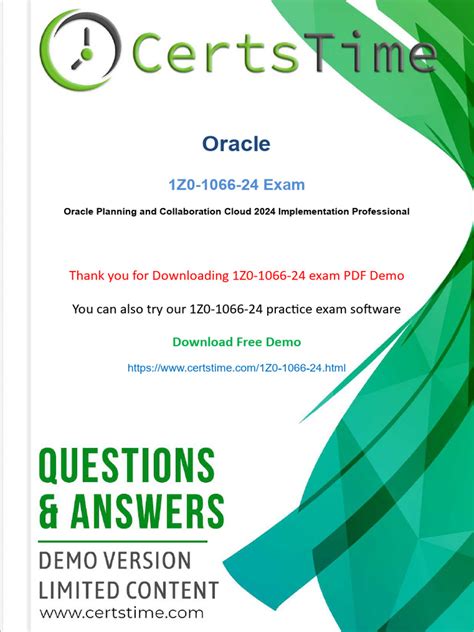 CertsTime

Oracle

1Z0-1066-24 Exam

Oracle Planning and Collaboration Cloud 2024 Implementation Professional

Thank you for Downloading 1Z0-1066-24 exam PDF Demo

You can also try our 1Z0-1066-24 practice exam software

Download Free Demo

https://www.certstime.com/1Z0-1066-24.html

QUESTIONS & ANSWERS

DEMO VERSION
LIMITED CONTENT
www.certstime.com